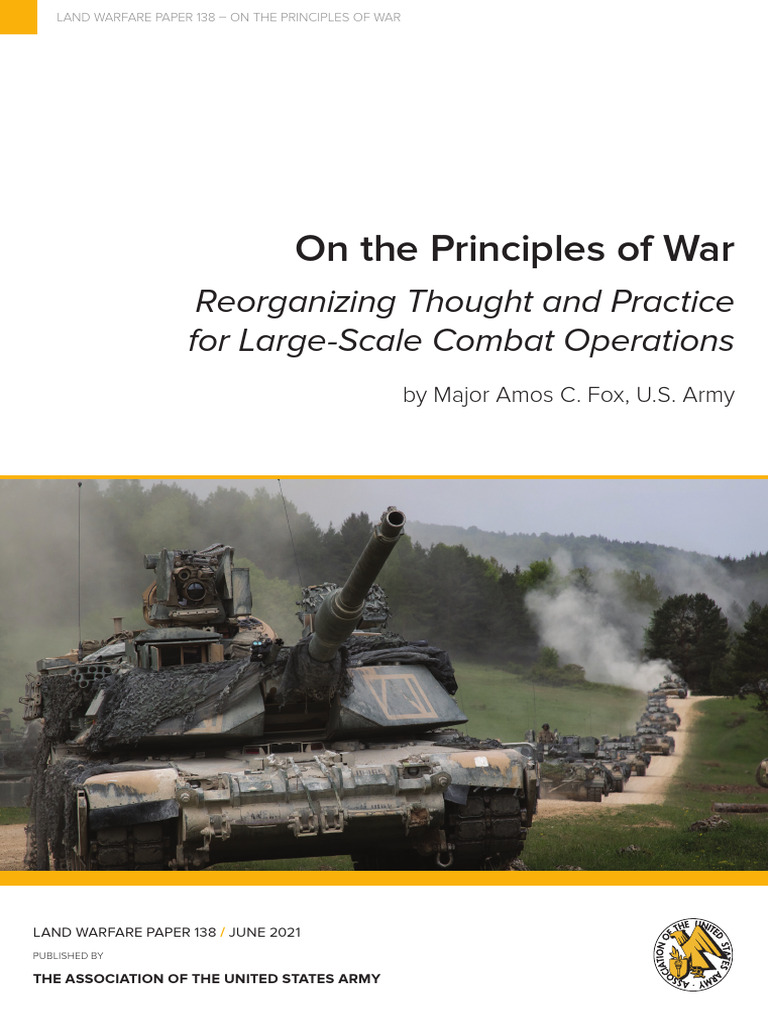 LAND WARFARE PAPER 138 – ON THE PRINCIPLES OF WAR

On the Principles of War

Reorganizing Thought and Practice for Large-Scale Combat Operations

by Major Amos C. Fox, U.S. Army

LAND WARFARE PAPER 138 / JUNE 2021

PUBLISHED BY

THE ASSOCIATION OF THE UNITED STATES ARMY

ASSOCIATION OF THE UNITED STATES ARMY